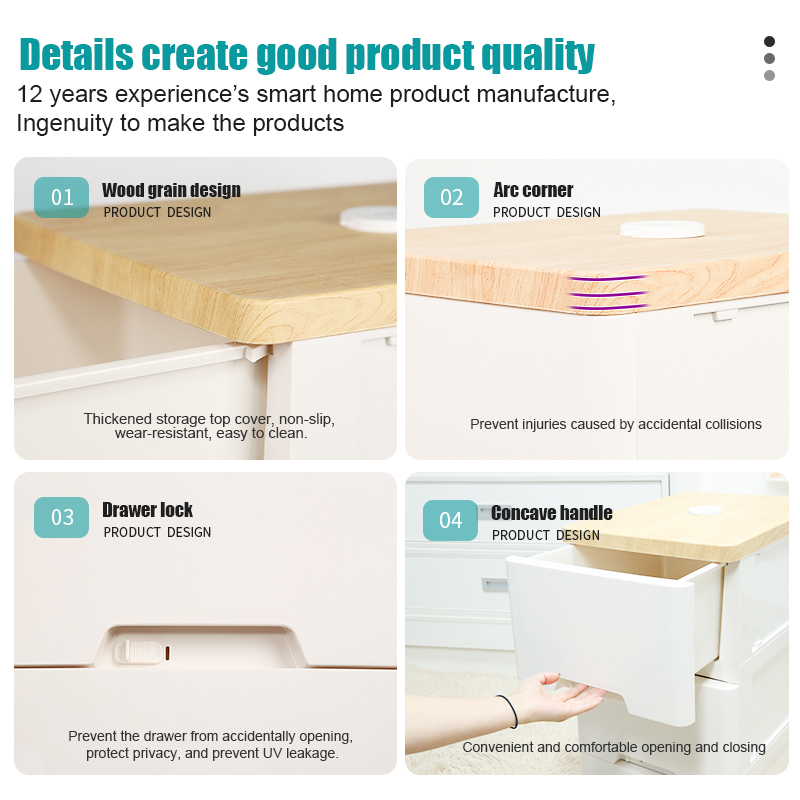 Details create good product quality
12 years experience's smart home product manufacture,
Ingenuity to make the products

01 Wood grain design
PRODUCT DESIGN

Thickened storage top cover, non-slip, wear-resistant, easy to clean.

02 Arc corner
PRODUCT DESIGN

Prevent injuries caused by accidental collisions

03 Drawer lock
PRODUCT DESIGN

Prevent the drawer from accidentally opening, protect privacy, and prevent UV leakage.

04 Concave handle
PRODUCT DESIGN

Convenient and comfortable opening and closing